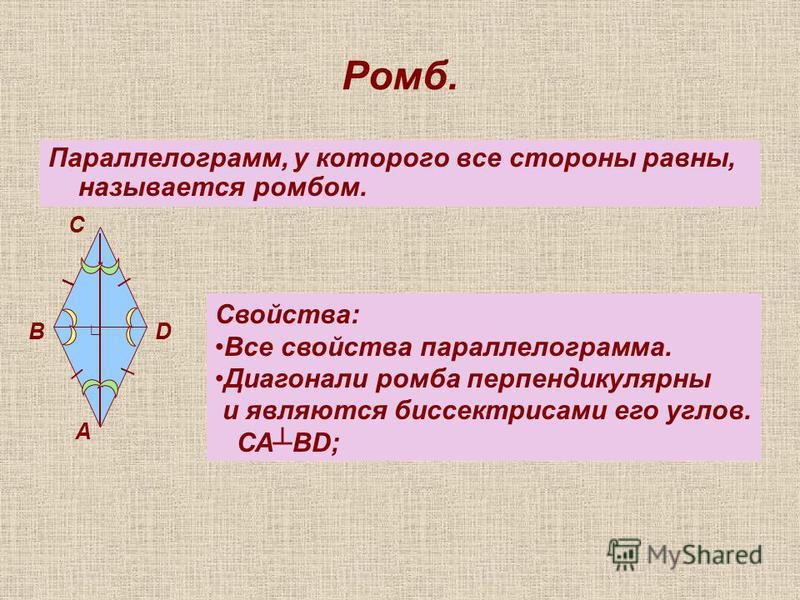 Ромб.

Параллелограмм, у которого все стороны равны, называется ромбом.

C
B
D
A

Свойства:
•Все свойства параллелограмма.
•Диагонали ромба перпендикулярны и являются биссектрисами его углов.
$CA \perp BD$;

MyShared